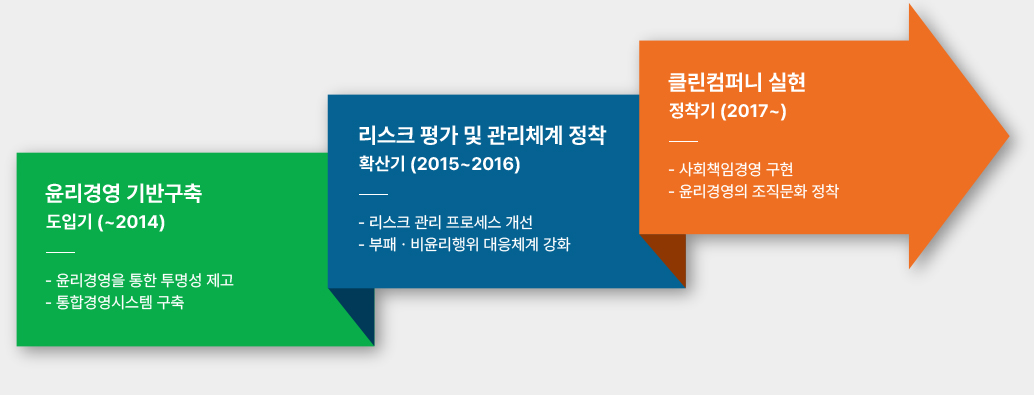 윤리경영 기반구축
도입기 (~2014)

- 윤리경영을 통한 투명성 제고
- 통합경영시스템 구축

리스크 평가 및 관리체계 정착
확산기 (2015~2016)

- 리스크 관리 프로세스 개선
- 부패 · 비윤리행위 대응체계 강화

클린컴퍼니 실현
정착기 (2017~)

- 사회책임경영 구현
- 윤리경영의 조직문화 정착